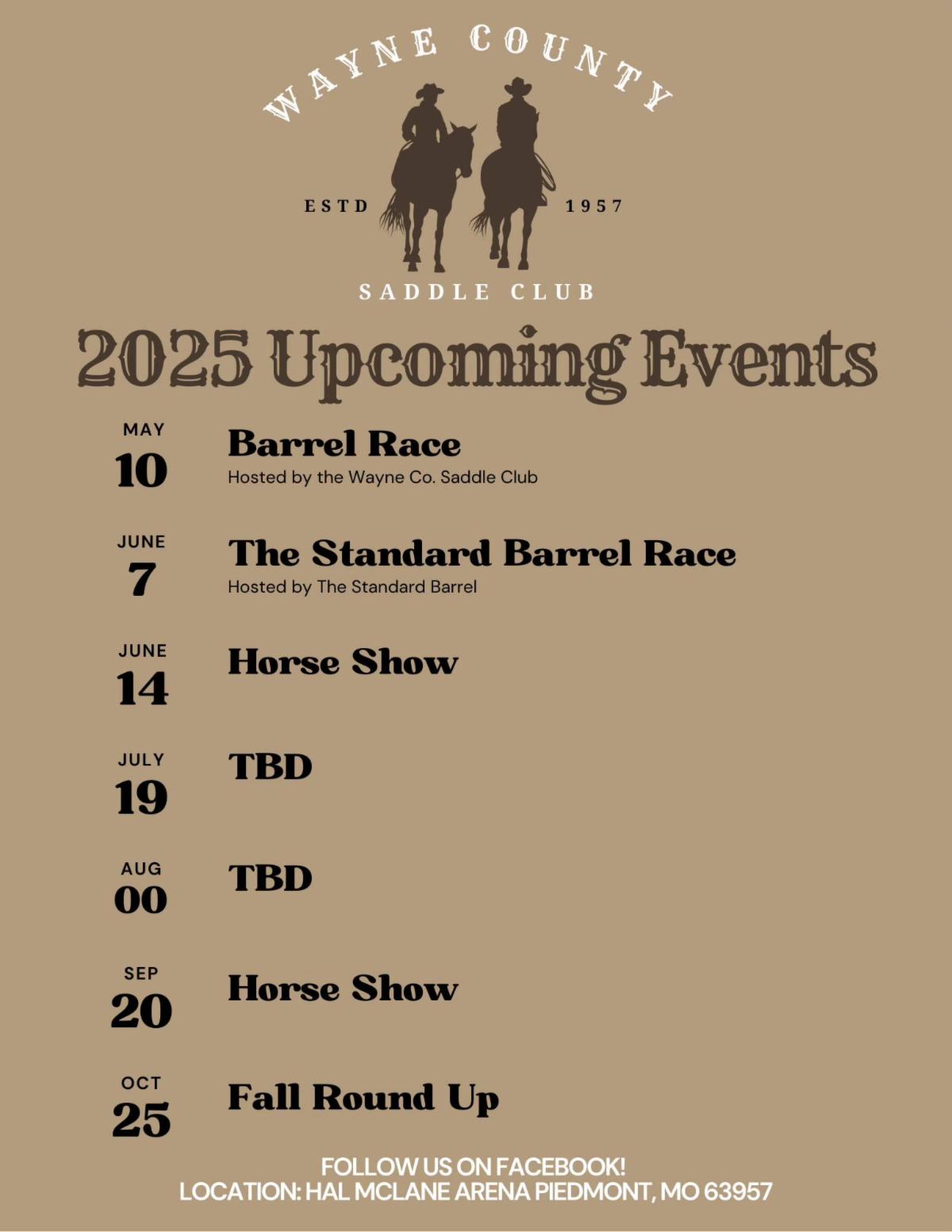 WAYNE COUNTY
ESTD 1957
SADDLE CLUB

2025 Upcoming Events

MAY
10
Barrel Race
Hosted by the Wayne Co. Saddle Club

JUNE
7
The Standard Barrel Race
Hosted by The Standard Barrel

JUNE
14
Horse Show

JULY
19
TBD

AUG
00
TBD

SEP
20
Horse Show

OCT
25
Fall Round Up

FOLLOW US ON FACEBOOK!
LOCATION: HAL MCLANE ARENA PIEDMONT, MO 63957